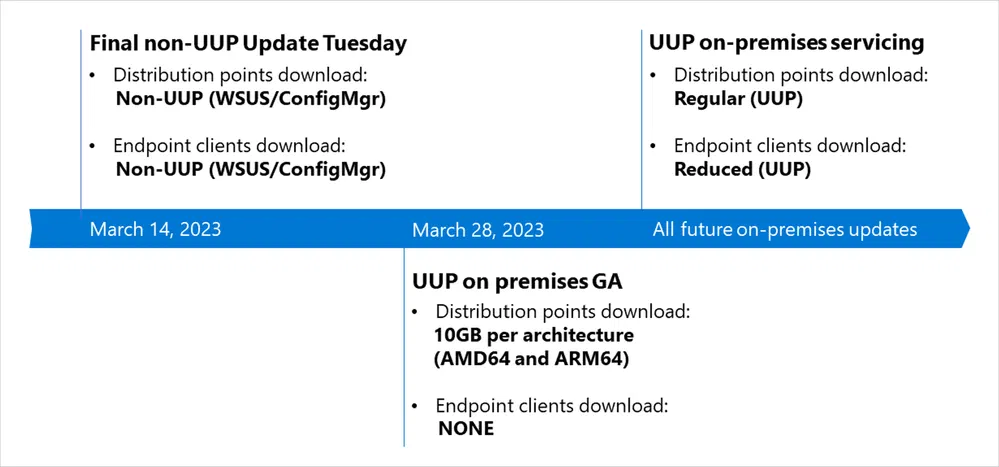 Final non-UUP Update Tuesday
• Distribution points download: Non-UUP (WSUS/ConfigMgr)
• Endpoint clients download: Non-UUP (WSUS/ConfigMgr)

UUP on-premises servicing
• Distribution points download: Regular (UUP)
• Endpoint clients download: Reduced (UUP)

March 14, 2023
March 28, 2023
All future on-premises updates

UUP on premises GA
• Distribution points download: 10GB per architecture (AMD64 and ARM64)
• Endpoint clients download: NONE